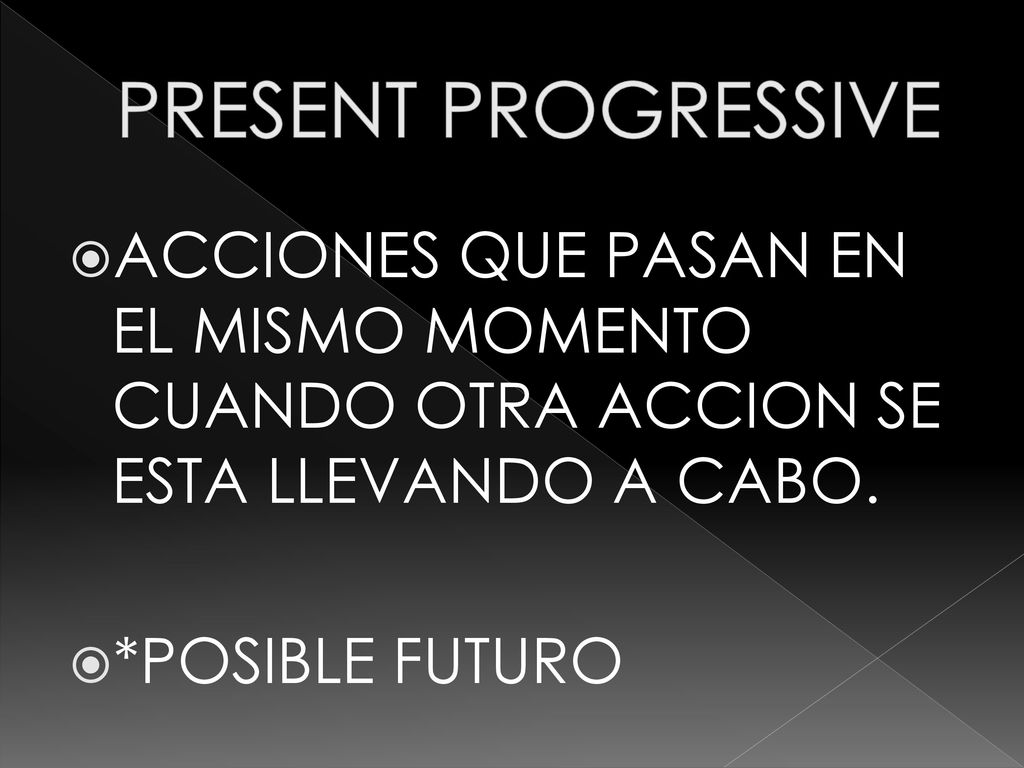 PRESENT PROGRESSIVE

ACCIONES QUE PASAN EN EL MISMO MOMENTO CUANDO OTRA ACCION SE ESTA LLEVANDO A CABO.

*POSIBLE FUTURO